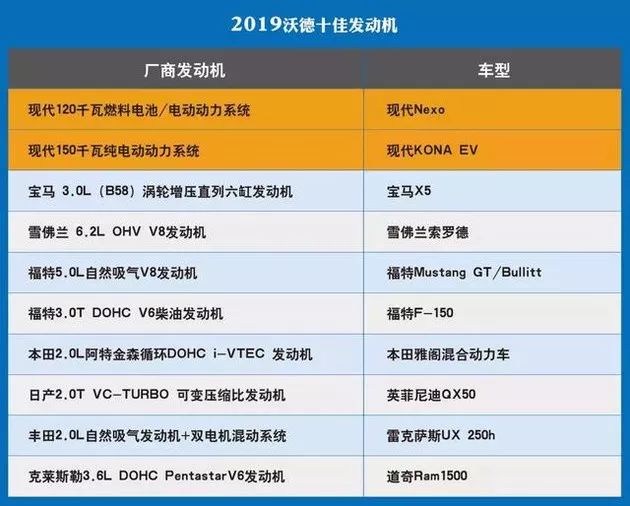 2019沃德十佳发动机

| 厂商发动机 | 车型 |
|---|---|
| 现代120千瓦燃料电池/电动动力系统 | 现代Nexo |
| 现代150千瓦纯电动动力系统 | 现代KONA EV |
| 宝马 3.0L（B58）涡轮增压直列六缸发动机 | 宝马X5 |
| 雪佛兰 6.2L OHV V8发动机 | 雪佛兰索罗德 |
| 福特5.0L自然吸气V8发动机 | 福特Mustang GT/Bullitt |
| 福特3.0T DOHC V6柴油发动机 | 福特F-150 |
| 本田2.0L阿特金森循环DOHC i-VTEC 发动机 | 本田雅阁混合动力车 |
| 日产2.0T VC-TURBO 可变压缩比发动机 | 英菲尼迪QX50 |
| 丰田2.0L自然吸气发动机+双电机混动系统 | 雷克萨斯UX 250h |
| 克莱斯勒3.6L DOHC PentastarV6发动机 | 道奇Ram1500 |